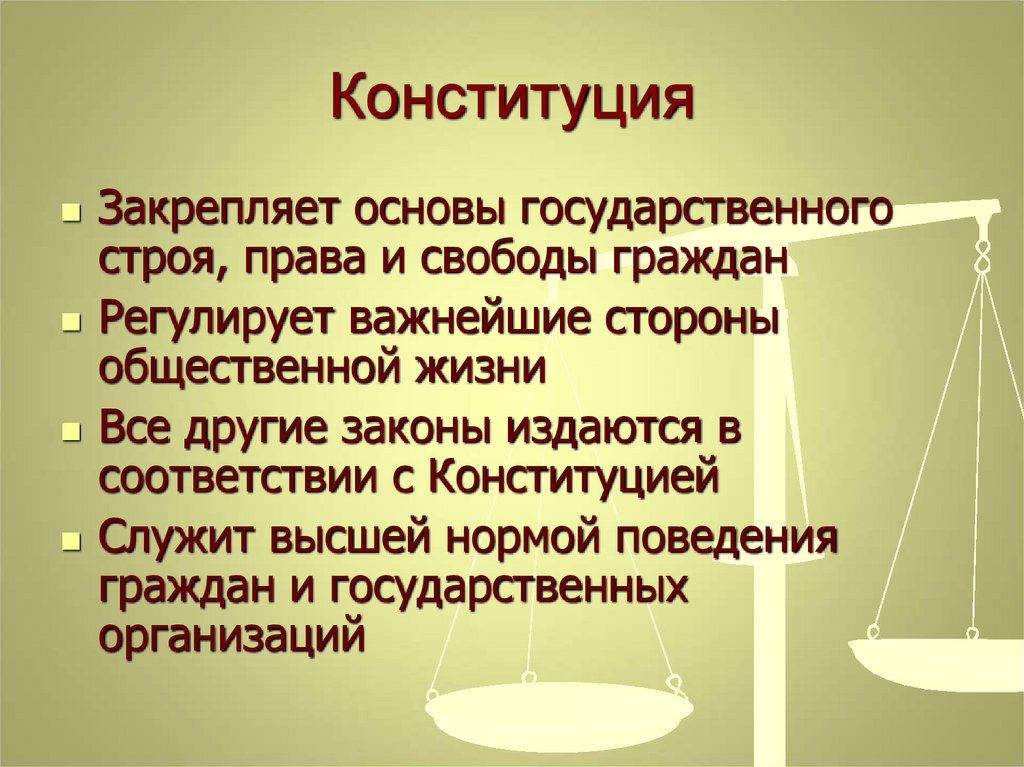 Конституция

- Закрепляет основы государственного строя, права и свободы граждан
- Регулирует важнейшие стороны общественной жизни
- Все другие законы издаются в соответствии с Конституцией
- Служит высшей нормой поведения граждан и государственных организаций